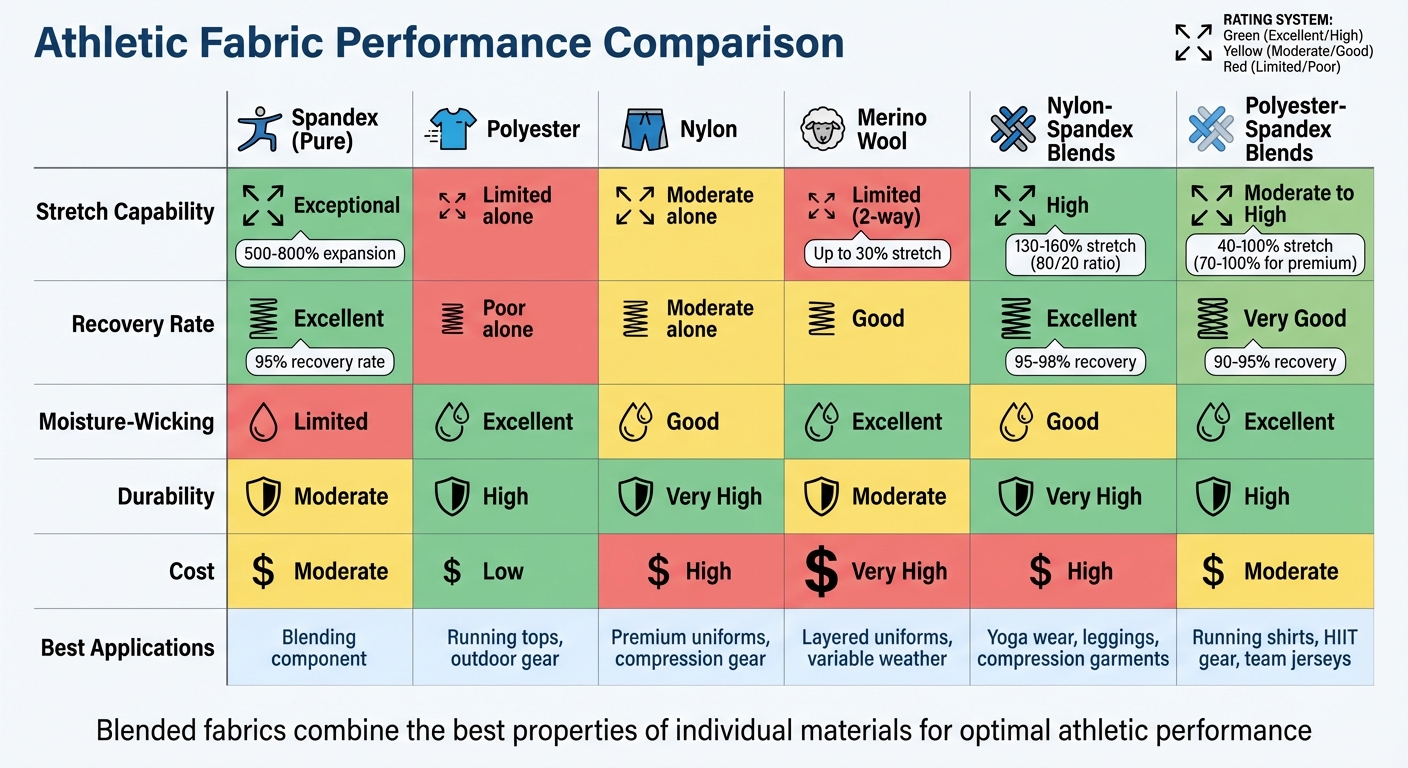 Athletic Fabric Performance Comparison

RATING SYSTEM:
Green (Excellent/High)
Yellow (Moderate/Good)
Red (Limited/Poor)

| | Spandex (Pure) | Polyester | Nylon | Merino Wool | Nylon-Spandex Blends | Polyester-Spandex Blends |
|---|---|---|---|---|---|---|
| Stretch Capability | Exceptional 500-800% expansion | Limited alone | Moderate alone | Limited (2-way) Up to 30% stretch | High 130-160% stretch (80/20 ratio) | Moderate to High 40-100% stretch (70-100% for premium) |
| Recovery Rate | Excellent 95% recovery rate | Poor alone | Moderate alone | Good | Excellent 95-98% recovery | Very Good 90-95% recovery |
| Moisture-Wicking | Limited | Excellent | Good | Excellent | Good | Excellent |
| Durability | Moderate | High | Very High | Moderate | Very High | High |
| Cost | $ Moderate | $ Low | $ High | $ Very High | $ High | $ Moderate |
| Best Applications | Blending component | Running tops, outdoor gear | Premium uniforms, compression gear | Layered uniforms, variable weather | Yoga wear, leggings, compression garments | Running shirts, HIIT gear, team jerseys |

Blended fabrics combine the best properties of individual materials for optimal athletic performance